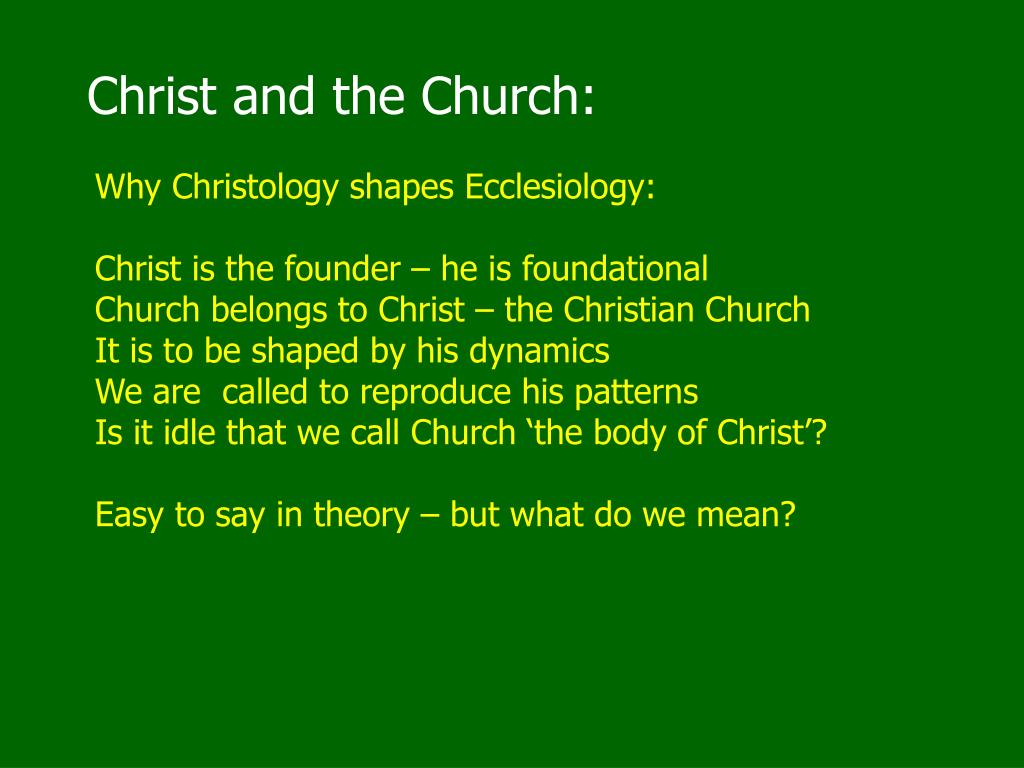 Christ and the Church:

Why Christology shapes Ecclesiology:

Christ is the founder – he is foundational
Church belongs to Christ – the Christian Church
It is to be shaped by his dynamics
We are called to reproduce his patterns
Is it idle that we call Church ‘the body of Christ’?

Easy to say in theory – but what do we mean?